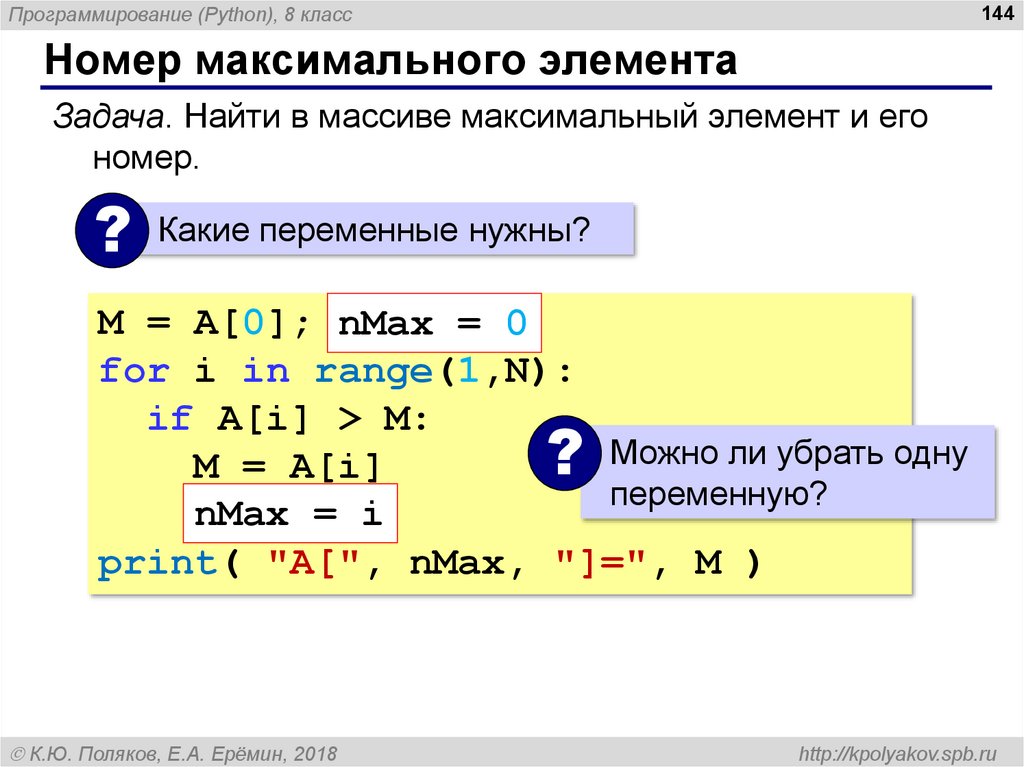 Программирование (Python), 8 класс

144

Номер максимального элемента

Задача. Найти в массиве максимальный элемент и его номер.

?

Какие переменные нужны?

M = A[0]; nMax = 0
for i in range(1,N):
  if A[i] > M:
    M = A[i]
    nMax = i
print( "A[", nMax, "]=", M )

?

Можно ли убрать одну переменную?

© К.Ю. Поляков, Е.А. Ерёмин, 2018

http://kpolyakov.spb.ru